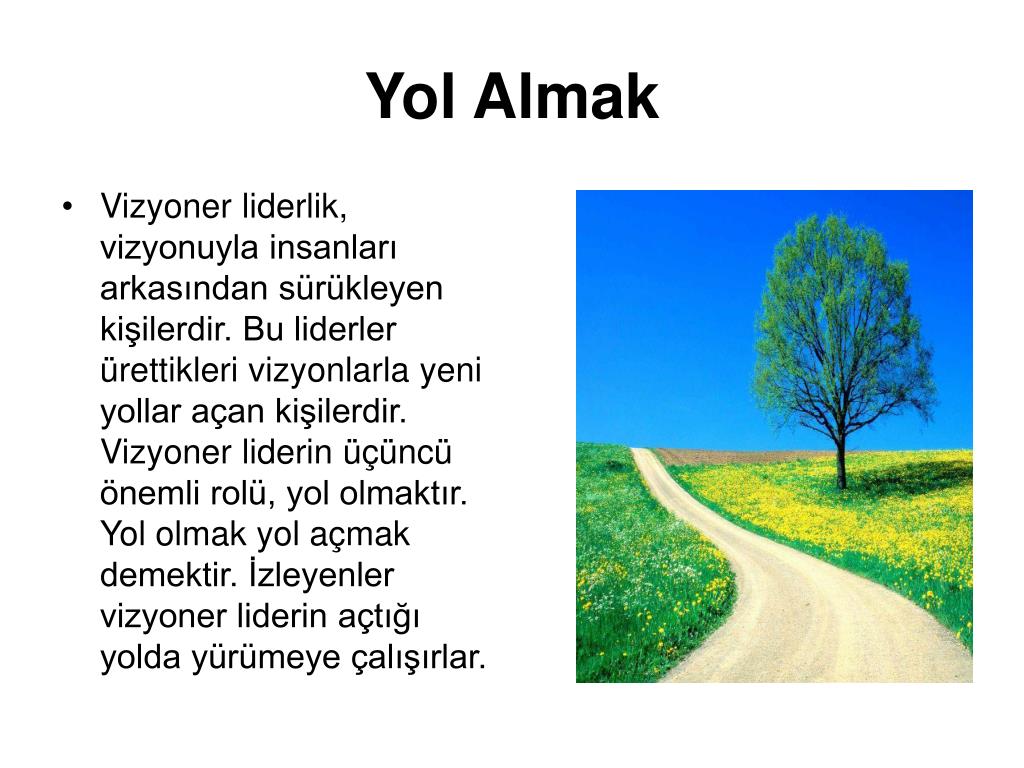 Yol Almak

• Vizyoner liderlik, vizyonuyla insanları arkasından sürükleyen kişilerdir. Bu liderler ürettikleri vizyonlarla yeni yollar açan kişilerdir. Vizyoner liderin üçüncü önemli rolü, yol olmaktır. Yol olmak yol açmak demektir. İzleyenler vizyoner liderin açtığı yolda yürümeye çalışırlar.